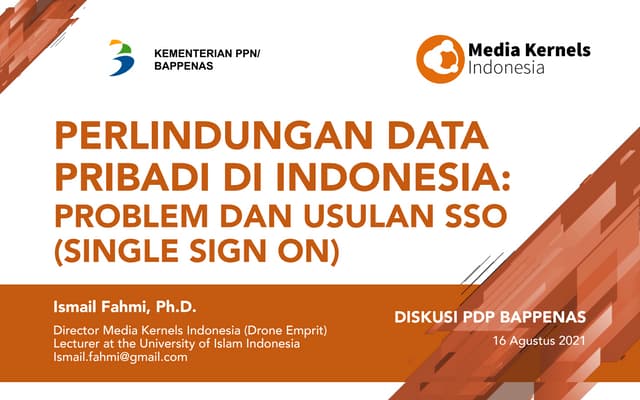 KEMENTERIAN PPN/ BAPPENAS

Media Kernels Indonesia

PERLINDUNGAN DATA PRIBADI DI INDONESIA: PROBLEM DAN USULAN SSO (SINGLE SIGN ON)

Ismail Fahmi, Ph.D.

Director Media Kernels Indonesia (Drone Emprit)
Lecturer at the University of Islam Indonesia
Ismail.fahmi@gmail.com

DISKUSI PDP BAPPENAS

16 Agustus 2021